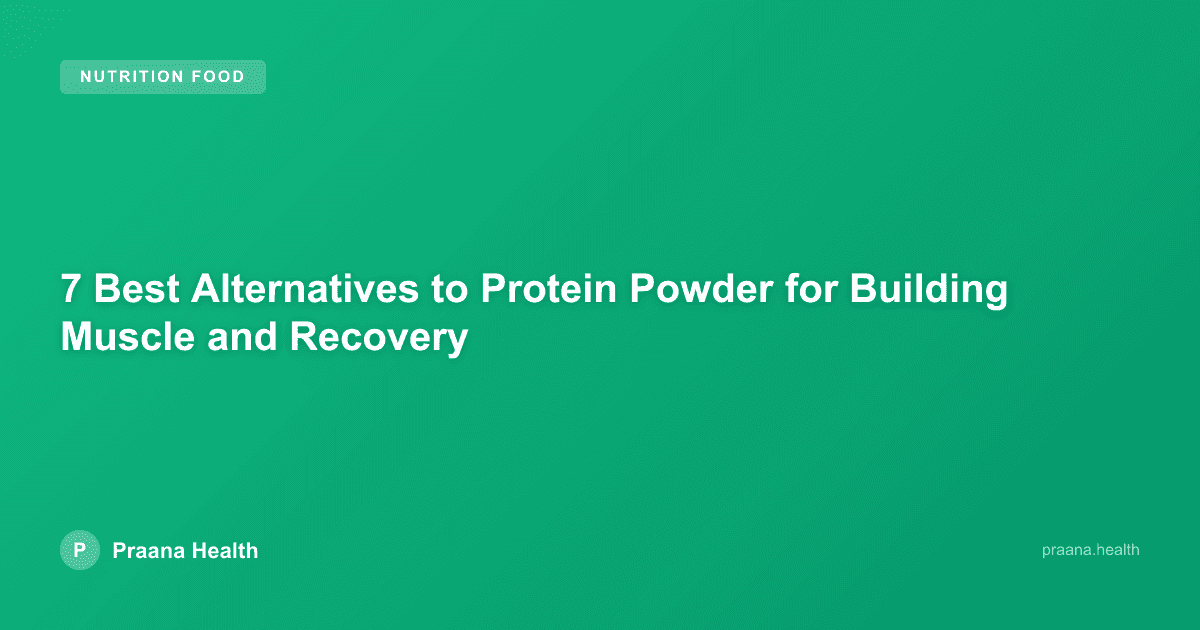 NUTRITION FOOD

7 Best Alternatives to Protein Powder for Building Muscle and Recovery

P Praana Health

praana.health